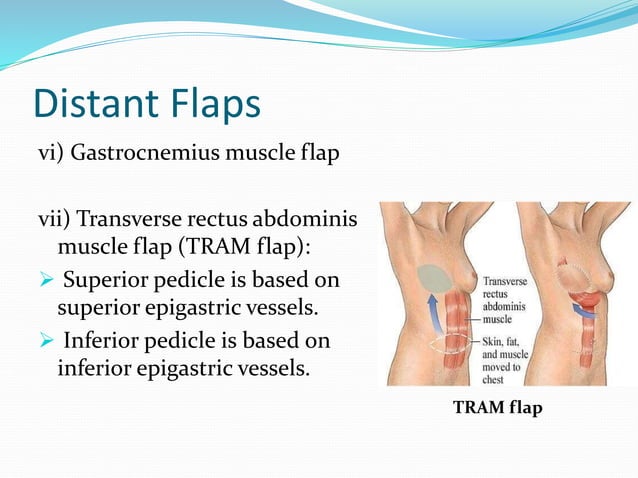 Distant Flaps

vi) Gastrocnemius muscle flap

vii) Transverse rectus abdominis muscle flap (TRAM flap):

➢ Superior pedicle is based on superior epigastric vessels.

➢ Inferior pedicle is based on inferior epigastric vessels.

Transverse rectus abdominis muscle

Skin, fat, and muscle moved to chest

TRAM flap